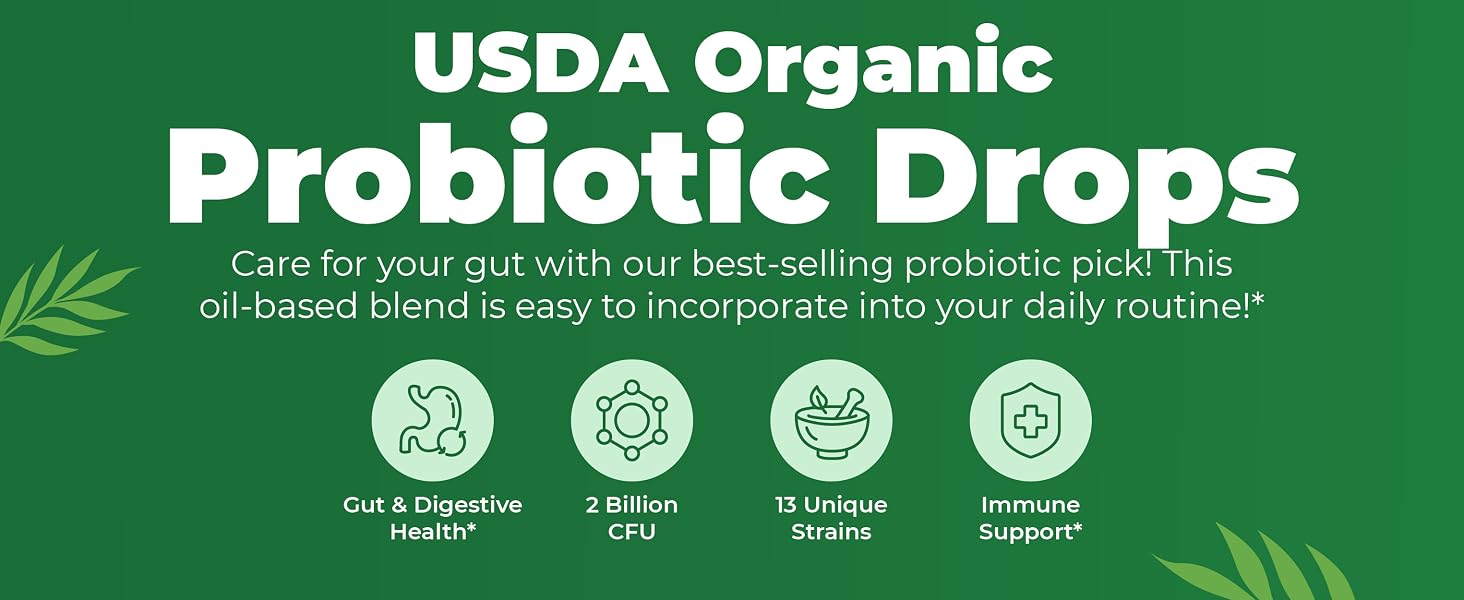 USDA Organic
Probiotic Drops

Care for your gut with our best-selling probiotic pick! This oil-based blend is easy to incorporate into your daily routine!*

Gut & Digestive Health*

2 Billion CFU

13 Unique Strains

Immune Support*